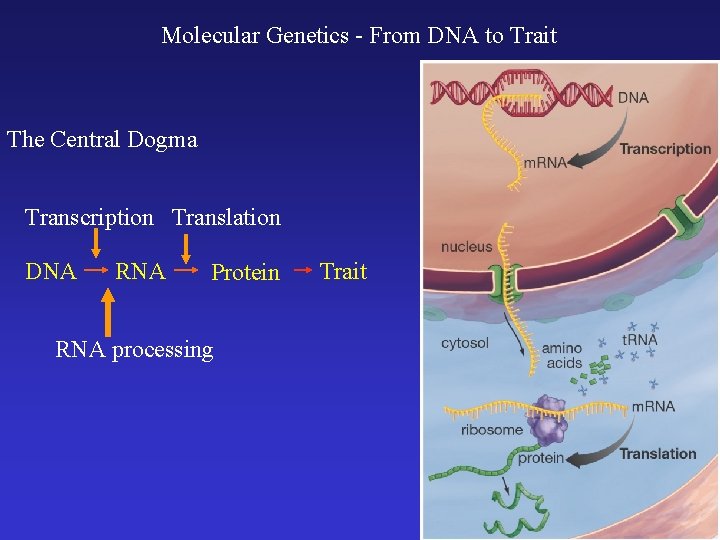 Molecular Genetics - From DNA to Trait

The Central Dogma

Transcription Translation

DNA → RNA → Protein → Trait

RNA processing

DNA

Transcription

mRNA

nucleus

cytosol

amino acids

tRNA

mRNA

ribosome

protein

Translation